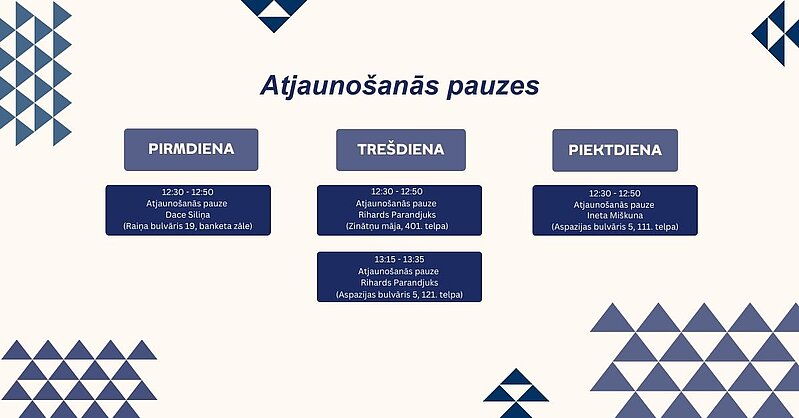 Atjaunošanās pauzes

PIRMDIENA

12:30 - 12:50
Atjaunošanās pauze
Dace Siliņa
(Raiņa bulvāris 19, banketa zāle)

TREŠDIENA

12:30 - 12:50
Atjaunošanās pauze
Rihards Parandjuks
(Zinātņu māja, 401. telpa)

13:15 - 13:35
Atjaunošanās pauze
Rihards Parandjuks
(Aspazijas bulvāris 5, 121. telpa)

PIEKTDIENA

12:30 - 12:50
Atjaunošanās pauze
Ineta Miškuna
(Aspazijas bulvāris 5, 111. telpa)